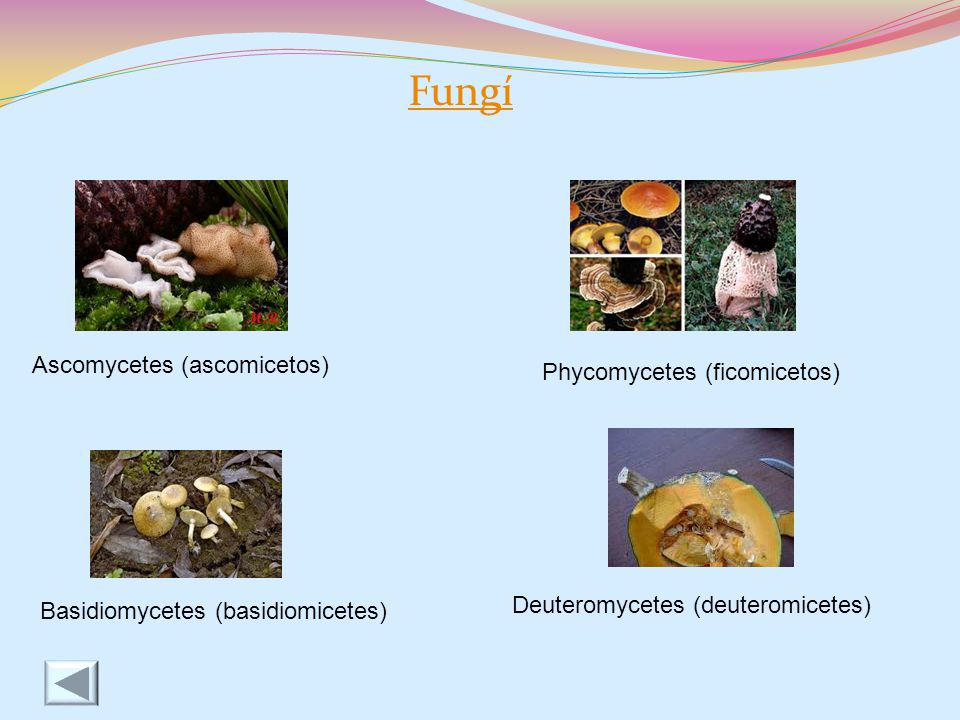 Fungí

Ascomycetes (ascomicetos)

Phycomycetes (ficomicetos)

Basidiomycetes (basidiomicetes)

Deuteromycetes (deuteromicetes)